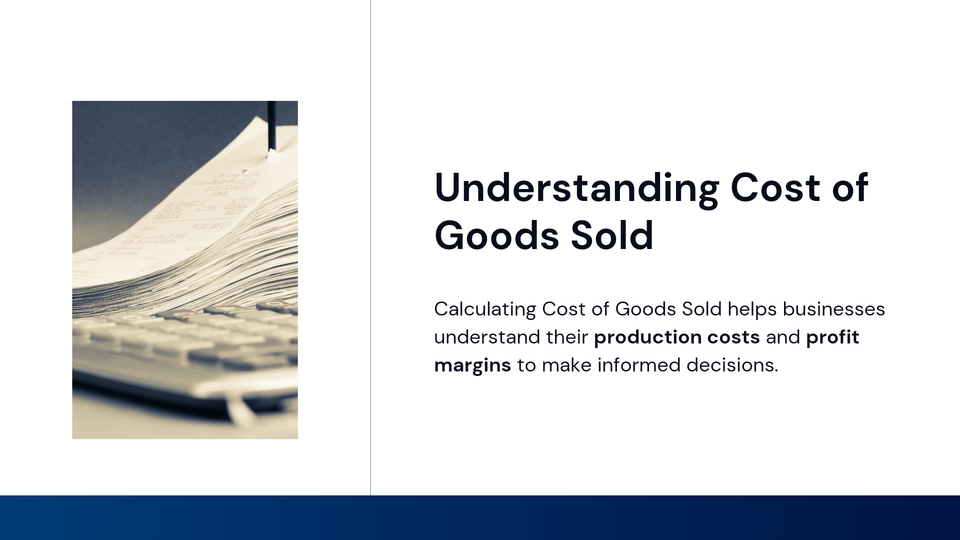 Understanding Cost of Goods Sold

Calculating Cost of Goods Sold helps businesses understand their production costs and profit margins to make informed decisions.